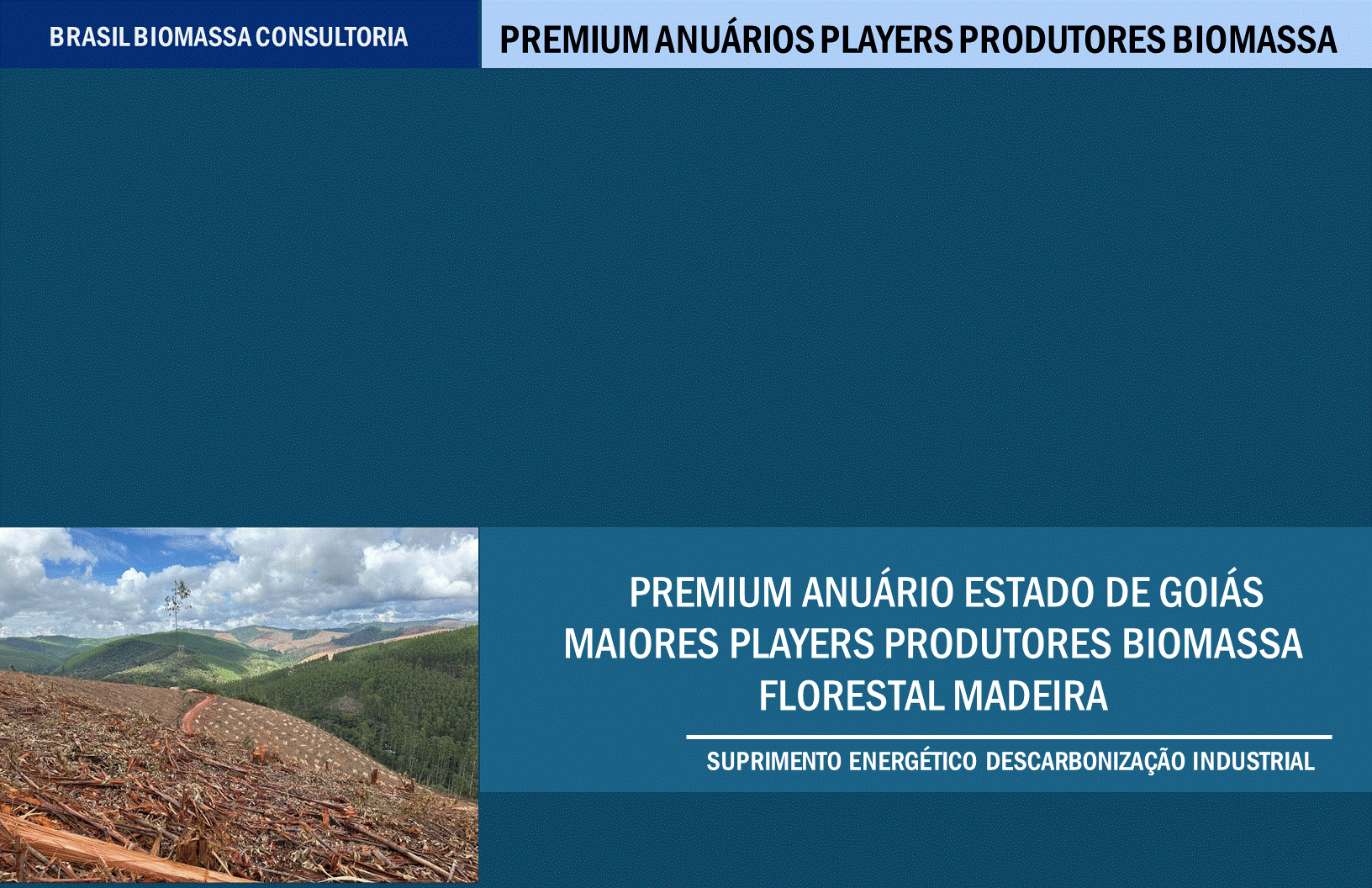 BRASIL BIOMASSA CONSULTORIA

PREMIUM ANUÁRIOS PLAYERS PRODUTORES BIOMASSA

PREMIUM ANUÁRIO ESTADO DE GOIÁS
MAIORES PLAYERS PRODUTORES BIOMASSA
FLORESTAL MADEIRA

SUPRIMENTO ENERGÉTICO DESCARBONIZAÇÃO INDUSTRIAL